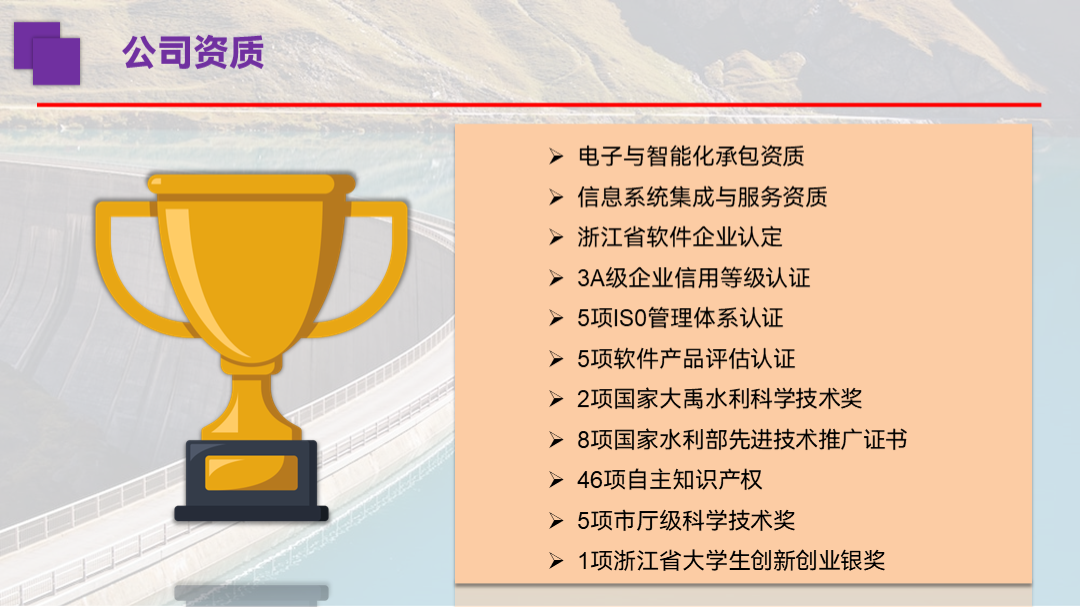 公司资质

➢ 电子与智能化承包资质
➢ 信息系统集成与服务资质
➢ 浙江省软件企业认定
➢ 3A级企业信用等级认证
➢ 5项IS0管理体系认证
➢ 5项软件产品评估认证
➢ 2项国家大禹水利科学技术奖
➢ 8项国家水利部先进技术推广证书
➢ 46项自主知识产权
➢ 5项市厅级科学技术奖
➢ 1项浙江省大学生创新创业银奖